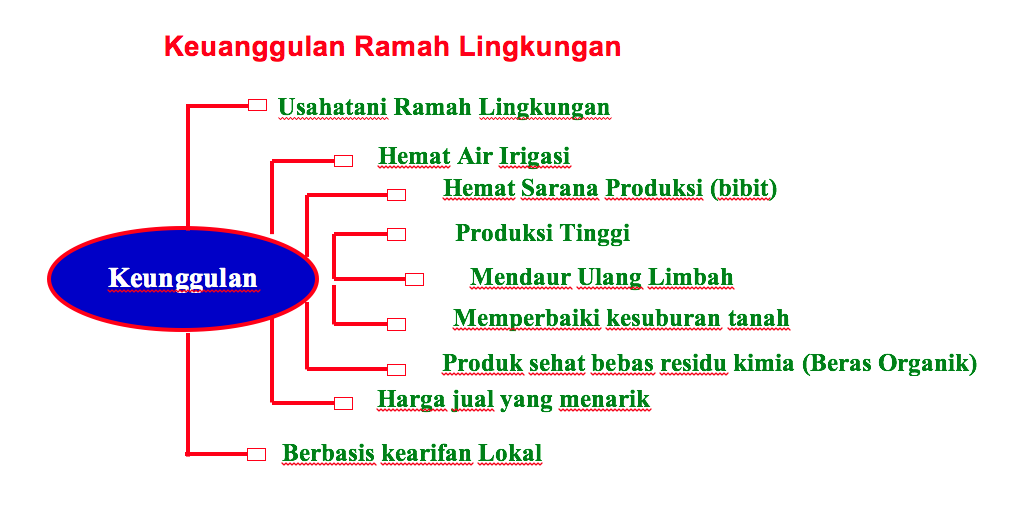 Keuanggulan Ramah Lingkungan

Keunggulan

Usahatani Ramah Lingkungan

Hemat Air Irigasi

Hemat Sarana Produksi (bibit)

Produksi Tinggi

Mendaur Ulang Limbah

Memperbaiki kesuburan tanah

Produk sehat bebas residu kimia (Beras Organik)

Harga jual yang menarik

Berbasis kearifan Lokal